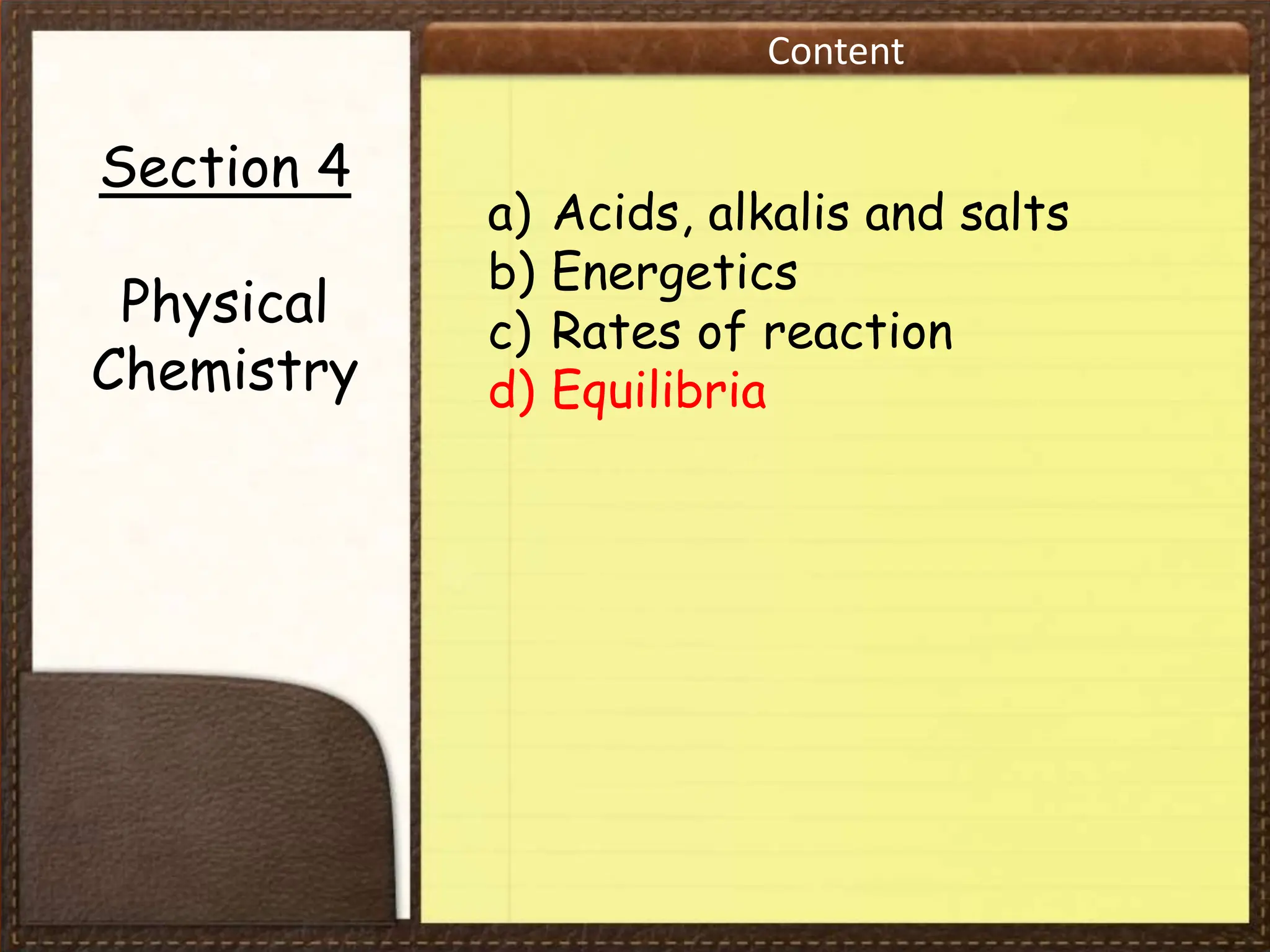 Section 4

Physical Chemistry

Content

a) Acids, alkalis and salts
b) Energetics
c) Rates of reaction
d) Equilibria